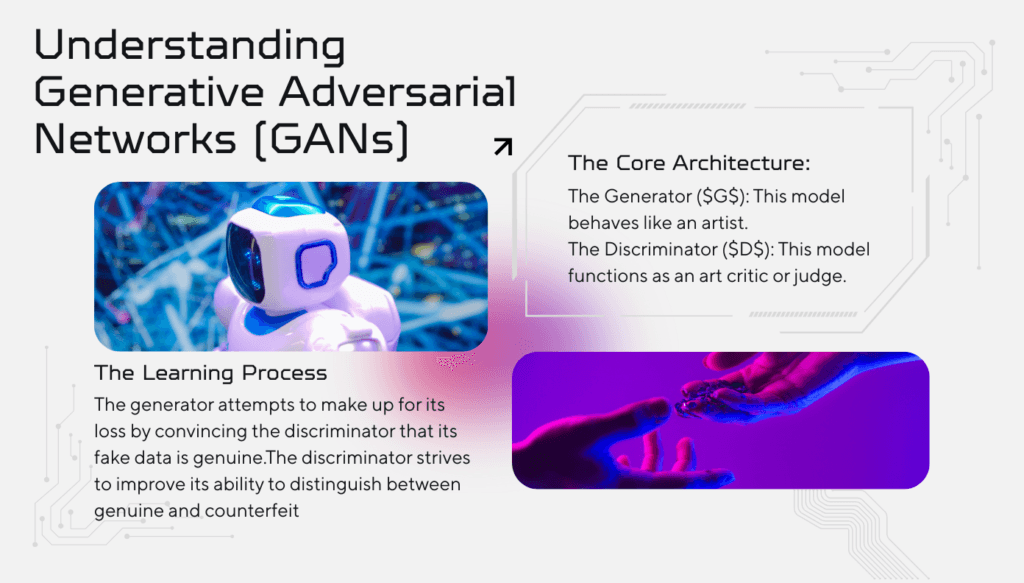 Understanding Generative Adversarial Networks (GANs)

The Core Architecture:

The Generator (\$G\$): This model behaves like an artist.
The Discriminator (\$D\$): This model functions as an art critic or judge.

The Learning Process

The generator attempts to make up for its loss by convincing the discriminator that its fake data is genuine.The discriminator strives to improve its ability to distinguish between genuine and counterfeit